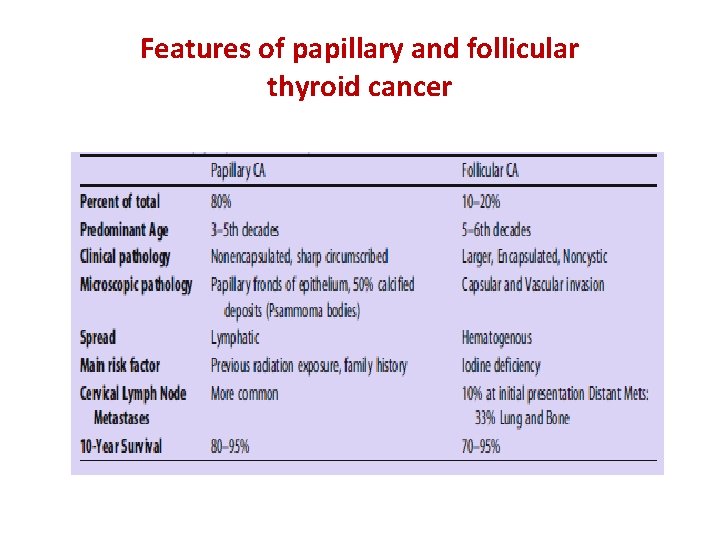 Features of papillary and follicular thyroid cancer

| | Papillary CA | Follicular CA |
|---|---|---|
| Percent of total | 80% | 10–20% |
| Predominant Age | 3–5th decades | 5–6th decades |
| Clinical pathology | Nonencapsulated, sharp circumscribed | Larger, Encapsulated, Noncystic |
| Microscopic pathology | Papillary fronds of epithelium, 50% calcified deposits (Psammoma bodies) | Capsular and Vascular invasion |
| Spread | Lymphatic | Hematogenous |
| Main risk factor | Previous radiation exposure, family history | Iodine deficiency |
| Cervical Lymph Node Metastases | More common | 10% at initial presentation Distant Mets: 33% Lung and Bone |
| 10-Year Survival | 80–95% | 70–95% |